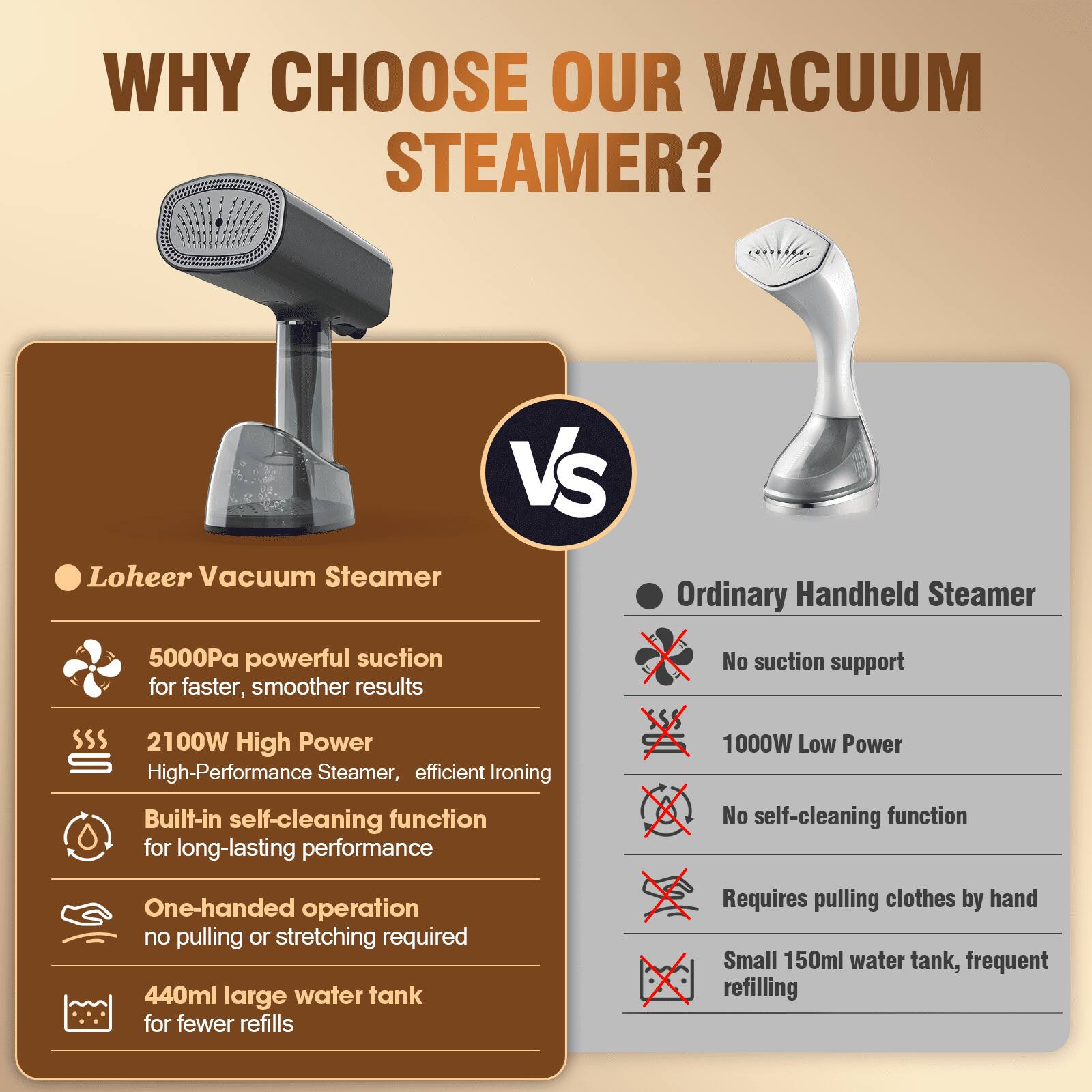 WHY CHOOSE OUR VACUUM STEAMER?

VS

Loheer Vacuum Steamer

5000Pa powerful suction
for faster, smoother results

2100W High Power
High-Performance Steamer, efficient Ironing

Built-in self-cleaning function
for long-lasting performance

One-handed operation
no pulling or stretching required

440ml large water tank
for fewer refills

Ordinary Handheld Steamer

No suction support

1000W Low Power

No self-cleaning function

Requires pulling clothes by hand

Small 150ml water tank, frequent refilling